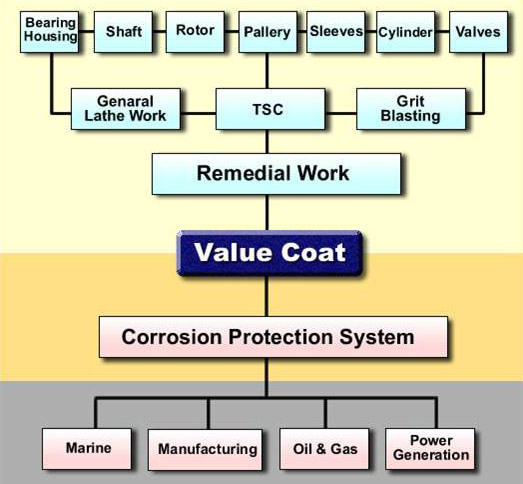 Bearing Housing

Shaft

Rotor

Pallery

Sleeves

Cylinder

Valves

Genaral Lathe Work

TSC

Grit Blasting

Remedial Work

Value Coat

Corrosion Protection System

Marine

Manufacturing

Oil & Gas

Power Generation